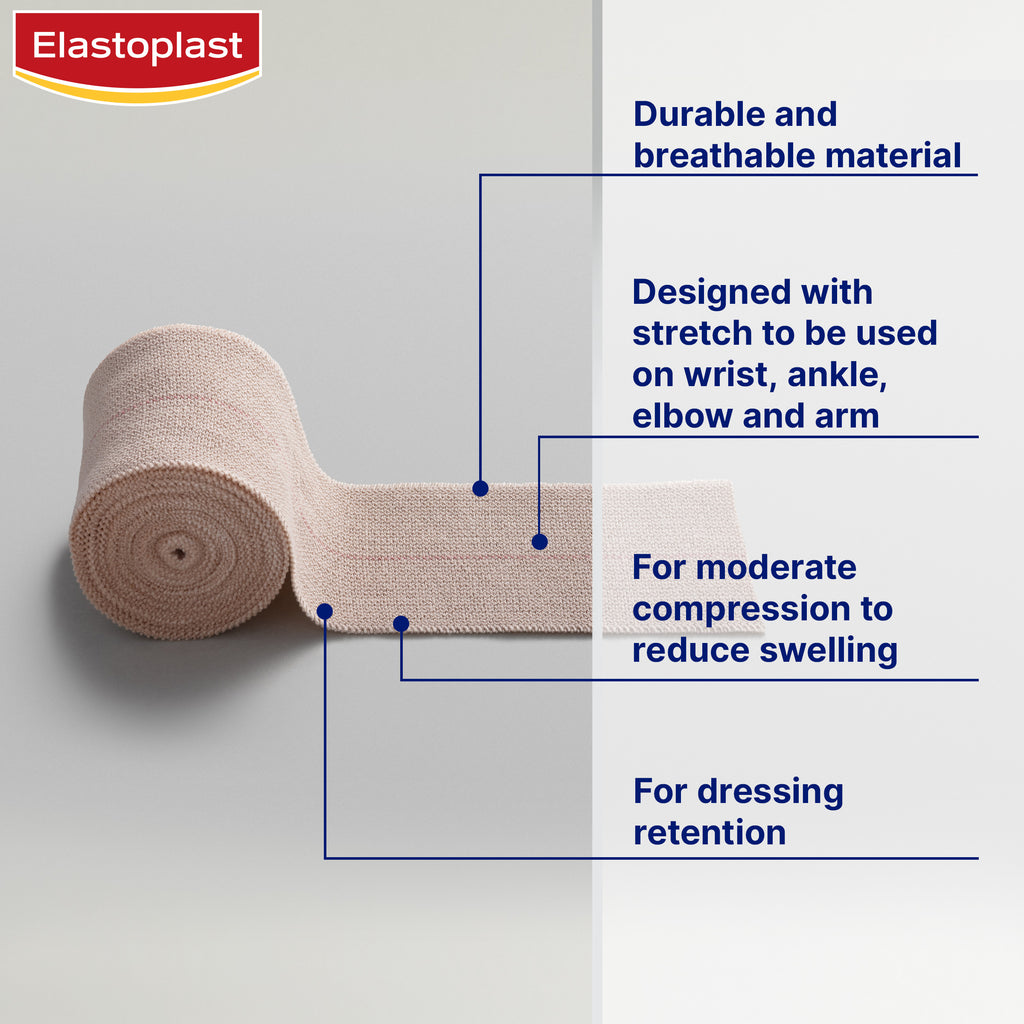 Elastoplast

Durable and breathable material

Designed with stretch to be used on wrist, ankle, elbow and arm

For moderate compression to reduce swelling

For dressing retention